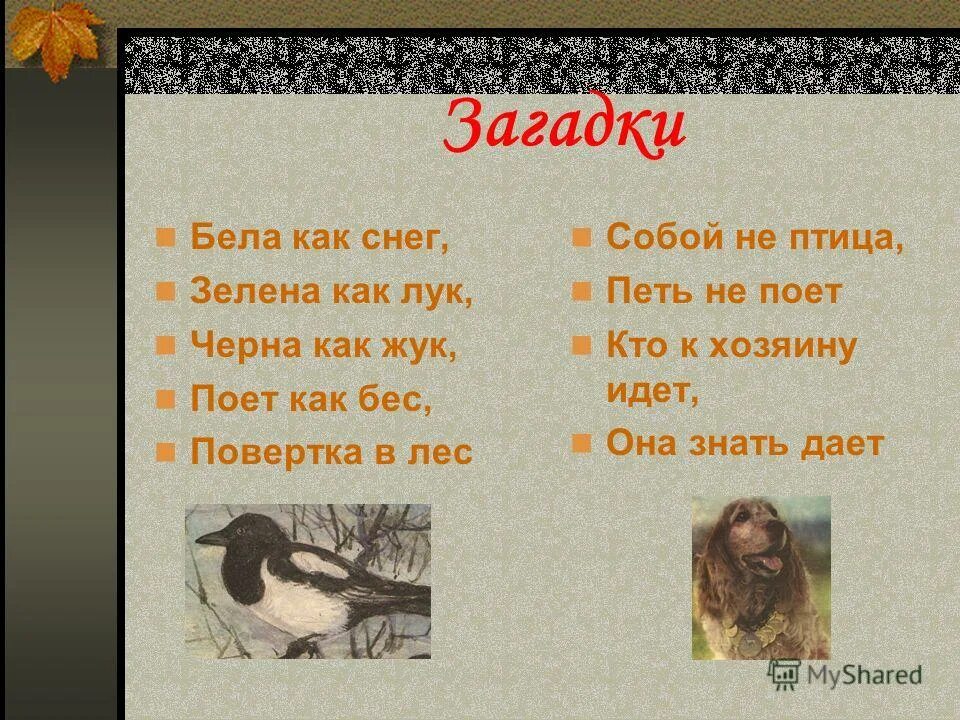 Загадки

Бела как снег,
Зелена как лук,
Черна как жук,
Поет как бес,
Повертка в лес

Собой не птица,
Петь не поет
Кто к хозяину идет,
Она знать дает

MyShared